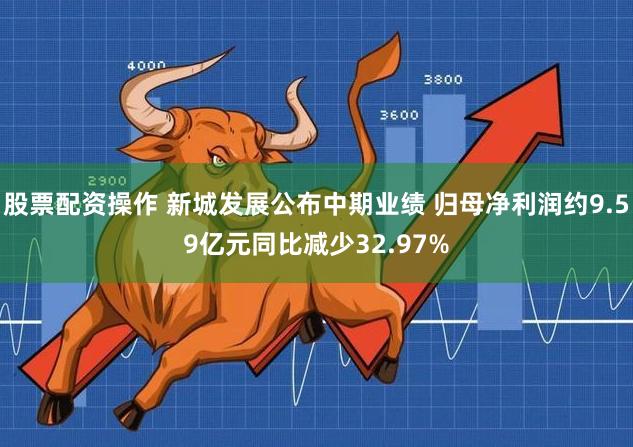 4000

3800

3600

2900

股票配资操作 新城发展公布中期业绩 归母净利润约9.59亿元同比减少32.97%